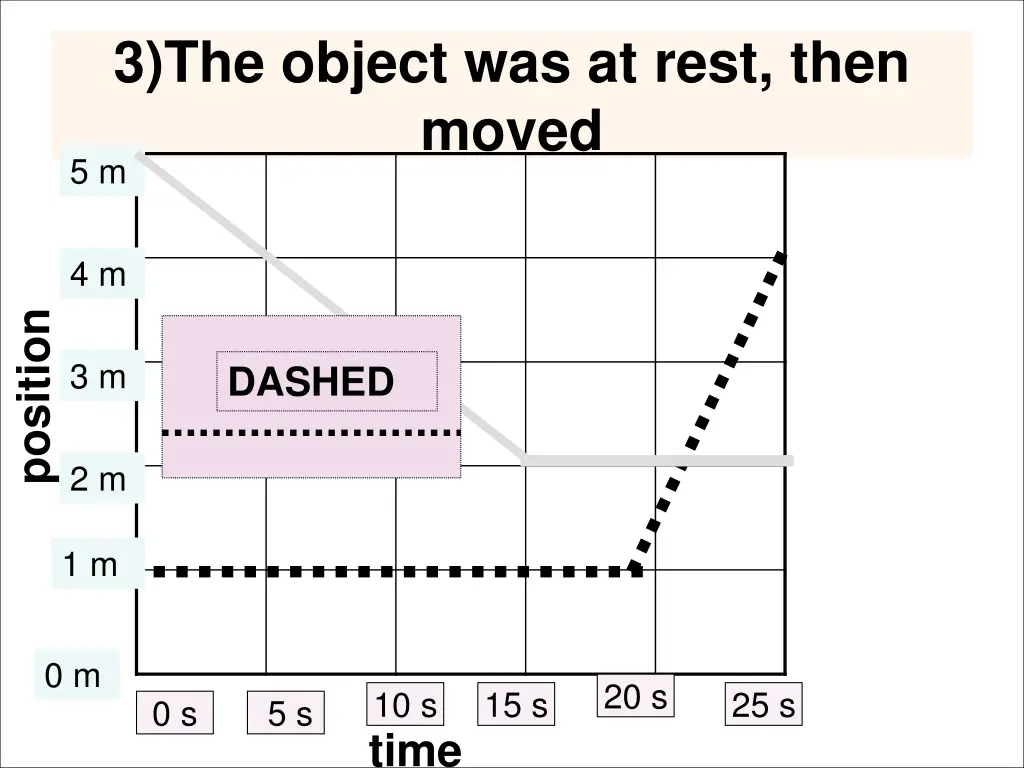 3)The object was at rest, then moved

5 m
4 m
3 m
2 m
1 m
0 m

position

DASHED

0 s
5 s
10 s
15 s
20 s
25 s

time